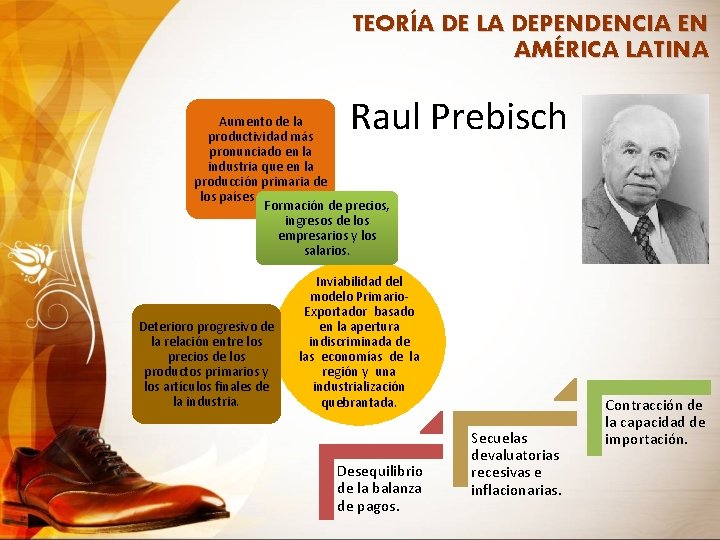 TEORÍA DE LA DEPENDENCIA EN AMÉRICA LATINA

Raul Prebisch

Aumento de la productividad más pronunciado en la industria que en la producción primaria de los países

Formación de precios, ingresos de los empresarios y los salarios.

Inviabilidad del modelo Primario-Exportador basado en la apertura indiscriminada de las economías de la región y una industrialización quebrantada.

Deterioro progresivo de la relación entre los precios de los productos primarios y los artículos finales de la industria.

Desequilibrio de la balanza de pagos.

Secuelas devaluatorias recesivas e inflacionarias.

Contracción de la capacidad de importación.